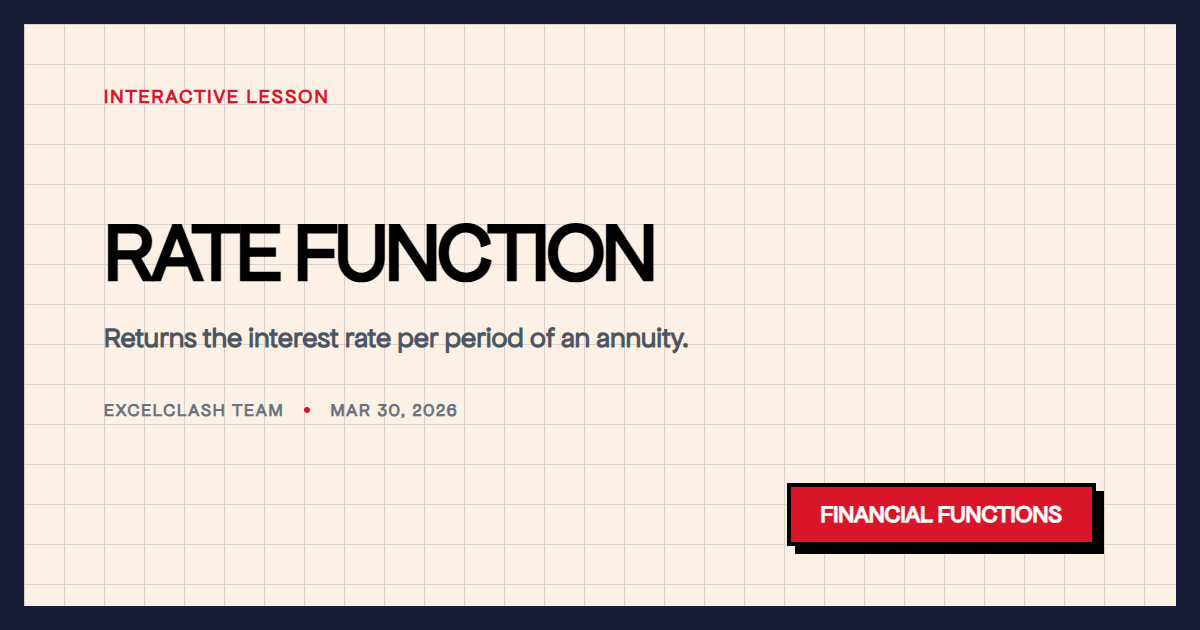 INTERACTIVE LESSON

RATE FUNCTION

Returns the interest rate per period of an annuity.

EXCELCLASH TEAM • MAR 30, 2026

FINANCIAL FUNCTIONS